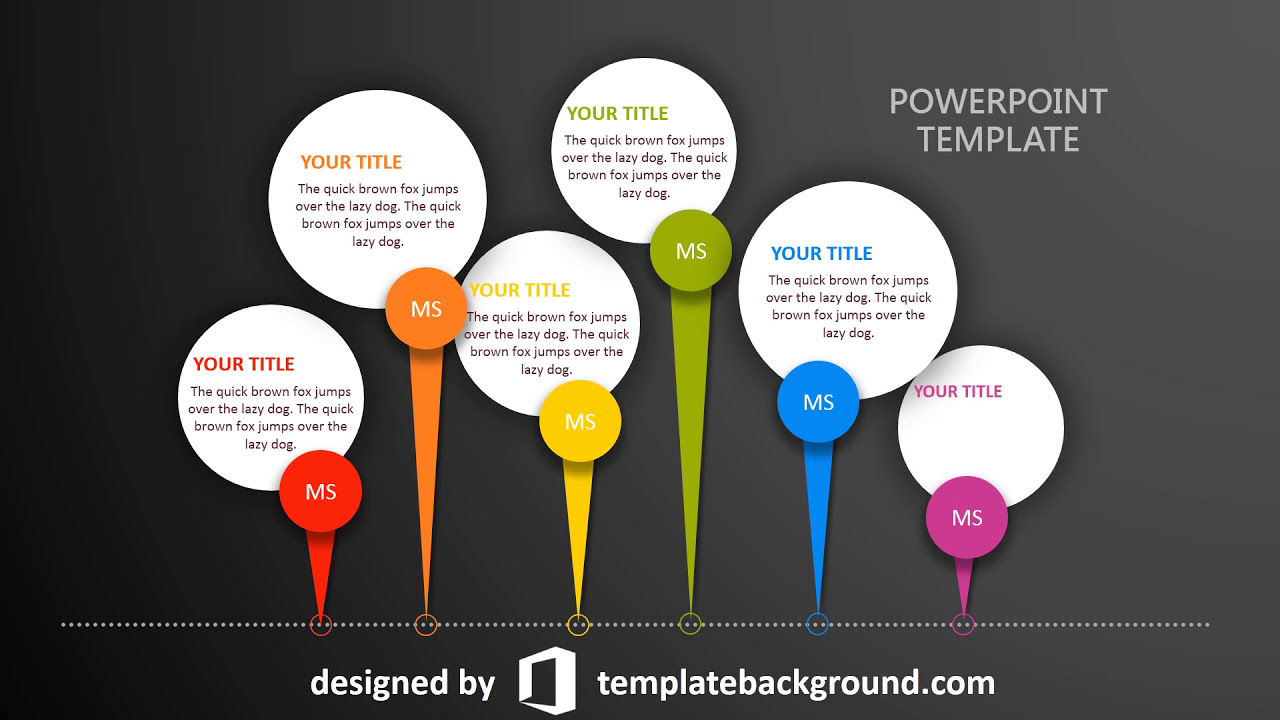 POWERPOINT TEMPLATE

YOUR TITLE
The quick brown fox jumps over the lazy dog. The quick brown fox jumps over the lazy dog.
MS

YOUR TITLE
The quick brown fox jumps over the lazy dog. The quick brown fox jumps over the lazy dog.
MS

YOUR TITLE
The quick brown fox jumps over the lazy dog. The quick brown fox jumps over the lazy dog.
MS

YOUR TITLE
The quick brown fox jumps over the lazy dog. The quick brown fox jumps over the lazy dog.
MS

YOUR TITLE
The quick brown fox jumps over the lazy dog. The quick brown fox jumps over the lazy dog.
MS

YOUR TITLE
MS

designed by templatebackground.com